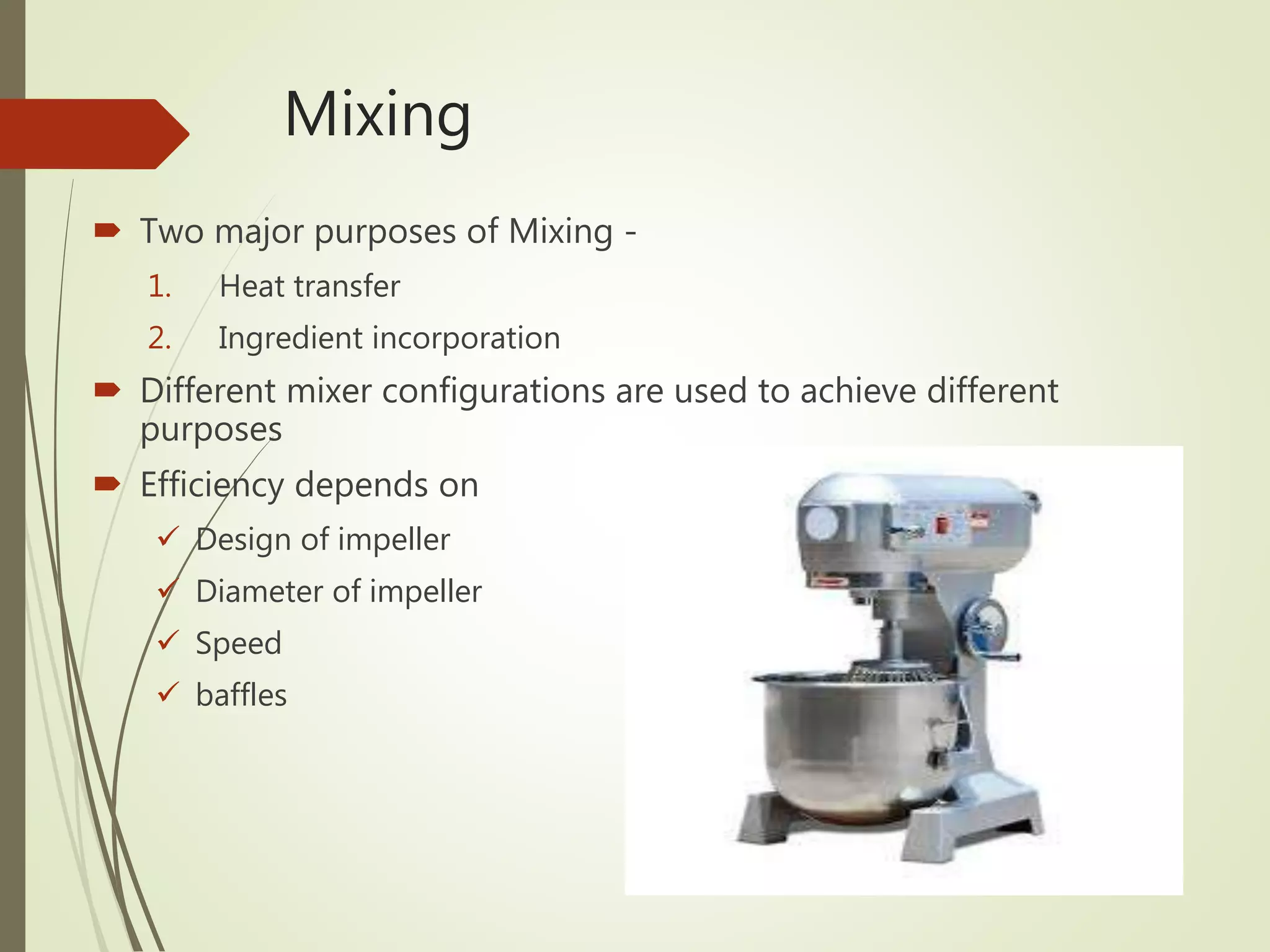 Mixing

Two major purposes of Mixing -

1. Heat transfer
2. Ingredient incorporation

Different mixer configurations are used to achieve different purposes

Efficiency depends on

✓ Design of impeller
✓ Diameter of impeller
✓ Speed
✓ baffles